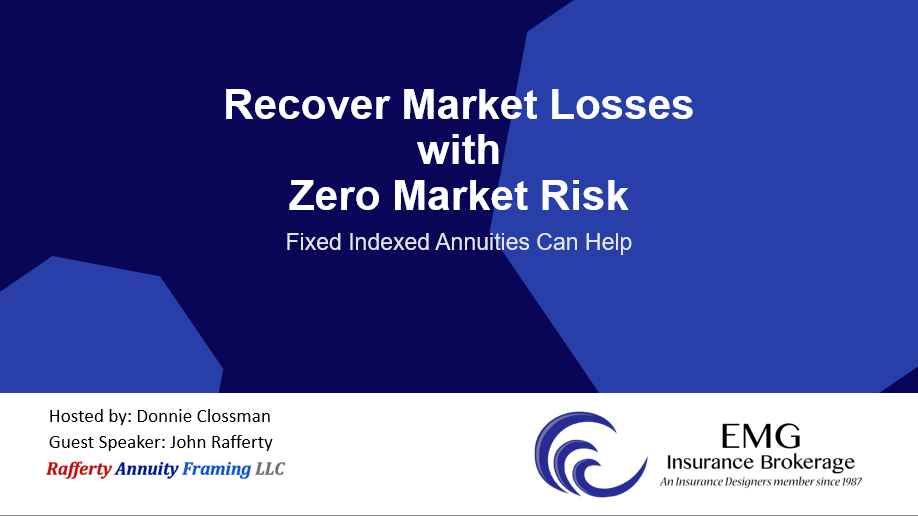 Recover Market Losses with Zero Market Risk

Fixed Indexed Annuities Can Help

Hosted by: Donnie Clossman
Guest Speaker: John Rafferty
Rafferty Annuity Framing LLC

EMG
Insurance Brokerage
An Insurance Designers member since 1987